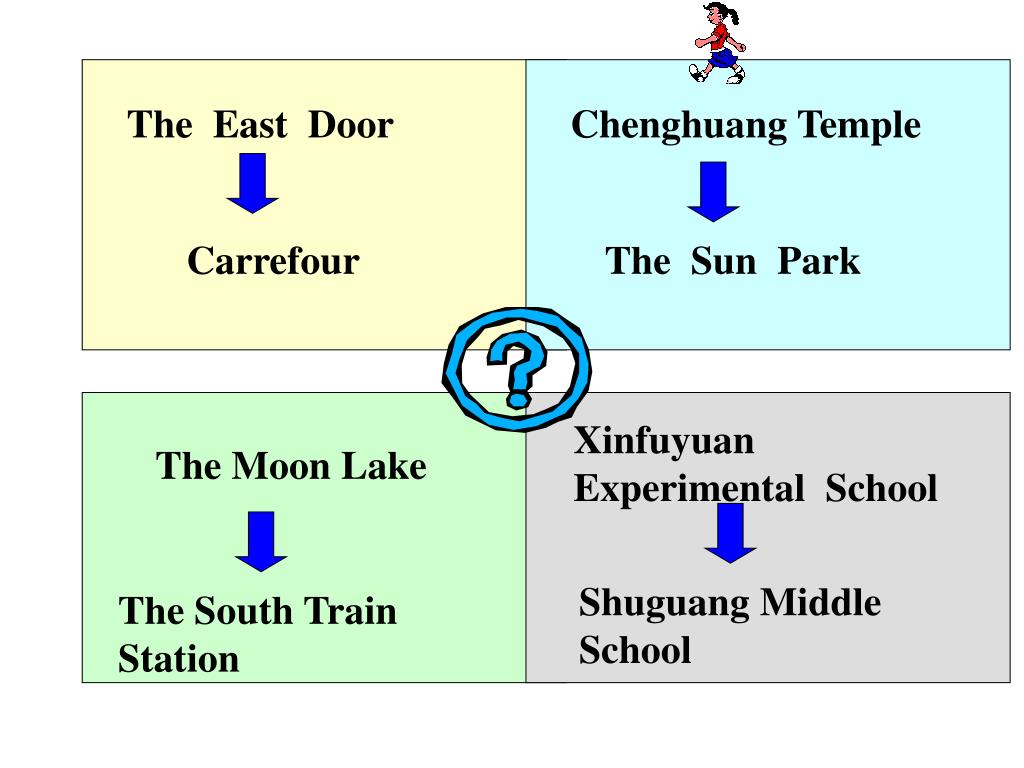 The East Door

Carrefour

Chenghuang Temple

The Sun Park

?

The Moon Lake

The South Train Station

Xinfuyuan Experimental School

Shuguang Middle School